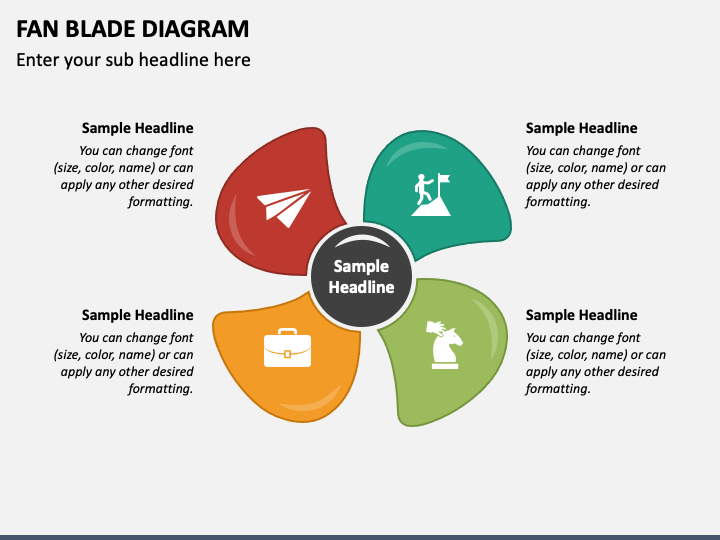 FAN BLADE DIAGRAM

Enter your sub headline here

Sample Headline

You can change font (size, color, name) or can apply any other desired formatting.

Sample Headline

You can change font (size, color, name) or can apply any other desired formatting.

Sample Headline

Sample Headline

You can change font (size, color, name) or can apply any other desired formatting.

Sample Headline

You can change font (size, color, name) or can apply any other desired formatting.